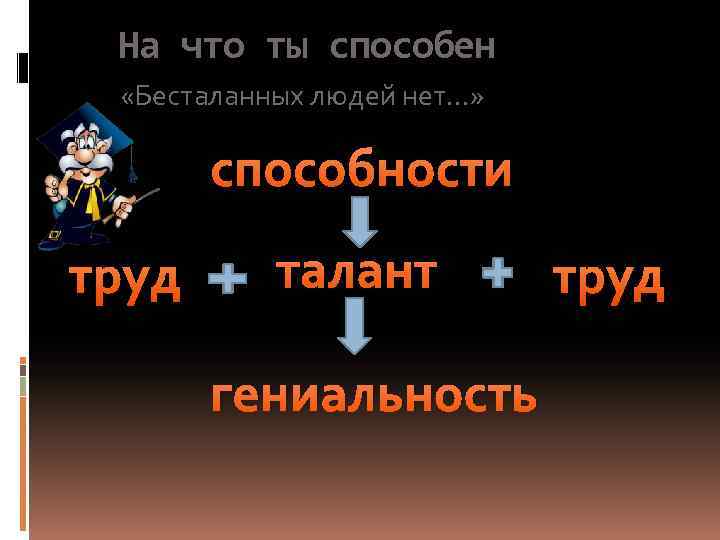 На что ты способен

«Бесталанных людей нет…»

способности

труд + талант + труд

гениальность